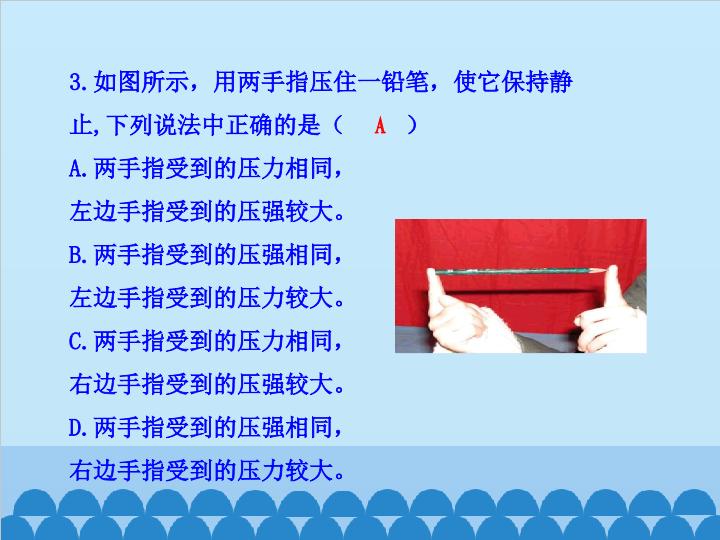 3.如图所示，用两手指压住一铅笔，使它保持静止,下列说法中正确的是（　A　）

A.两手指受到的压力相同，左边手指受到的压强较大。

B.两手指受到的压强相同，左边手指受到的压力较大。

C.两手指受到的压力相同，右边手指受到的压强较大。

D.两手指受到的压强相同，右边手指受到的压力较大。